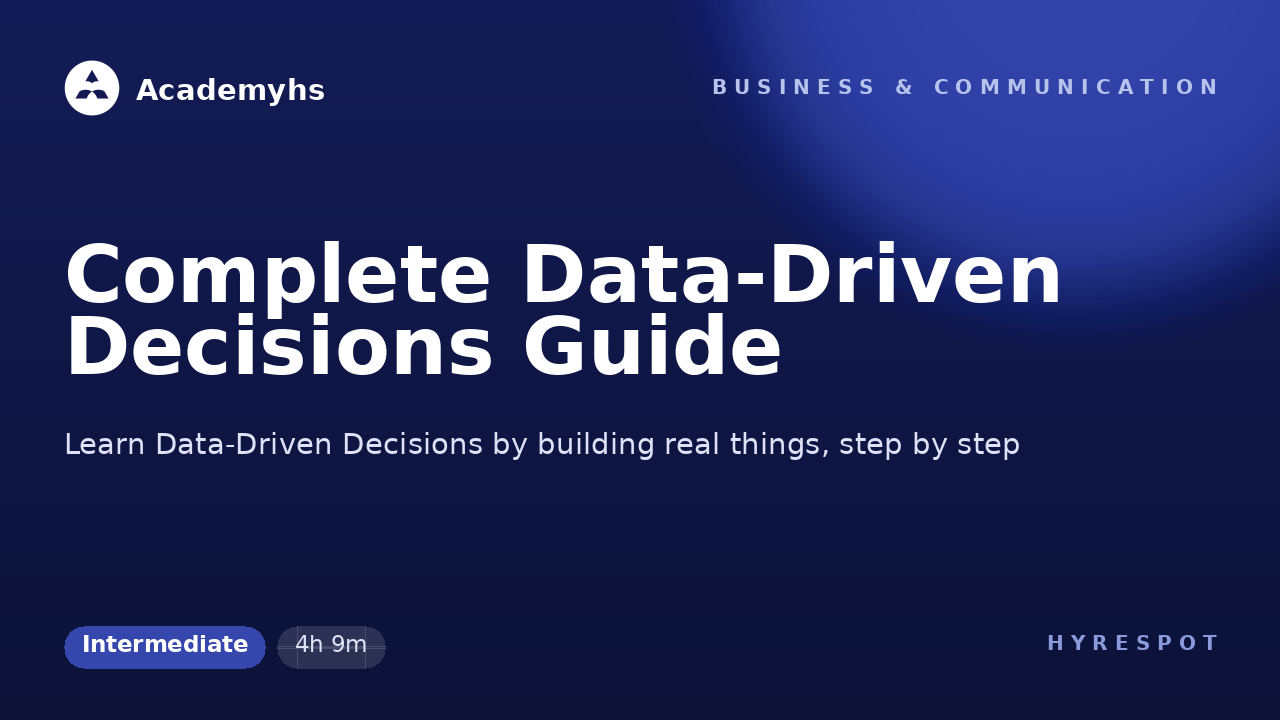 Academyhs

BUSINESS & COMMUNICATION

Complete Data-Driven Decisions Guide

Learn Data-Driven Decisions by building real things, step by step

Intermediate

4h 9m

HYRESPOT